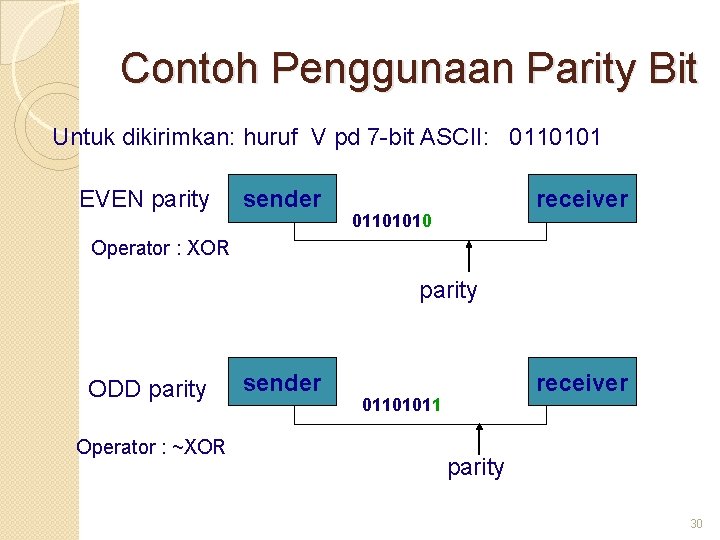 Contoh Penggunaan Parity Bit

Untuk dikirimkan: huruf V pd 7-bit ASCII: 0110101

EVEN parity

sender

receiver

01101010

Operator : XOR

parity

ODD parity

sender

receiver

01101011

Operator : ~XOR

parity

30